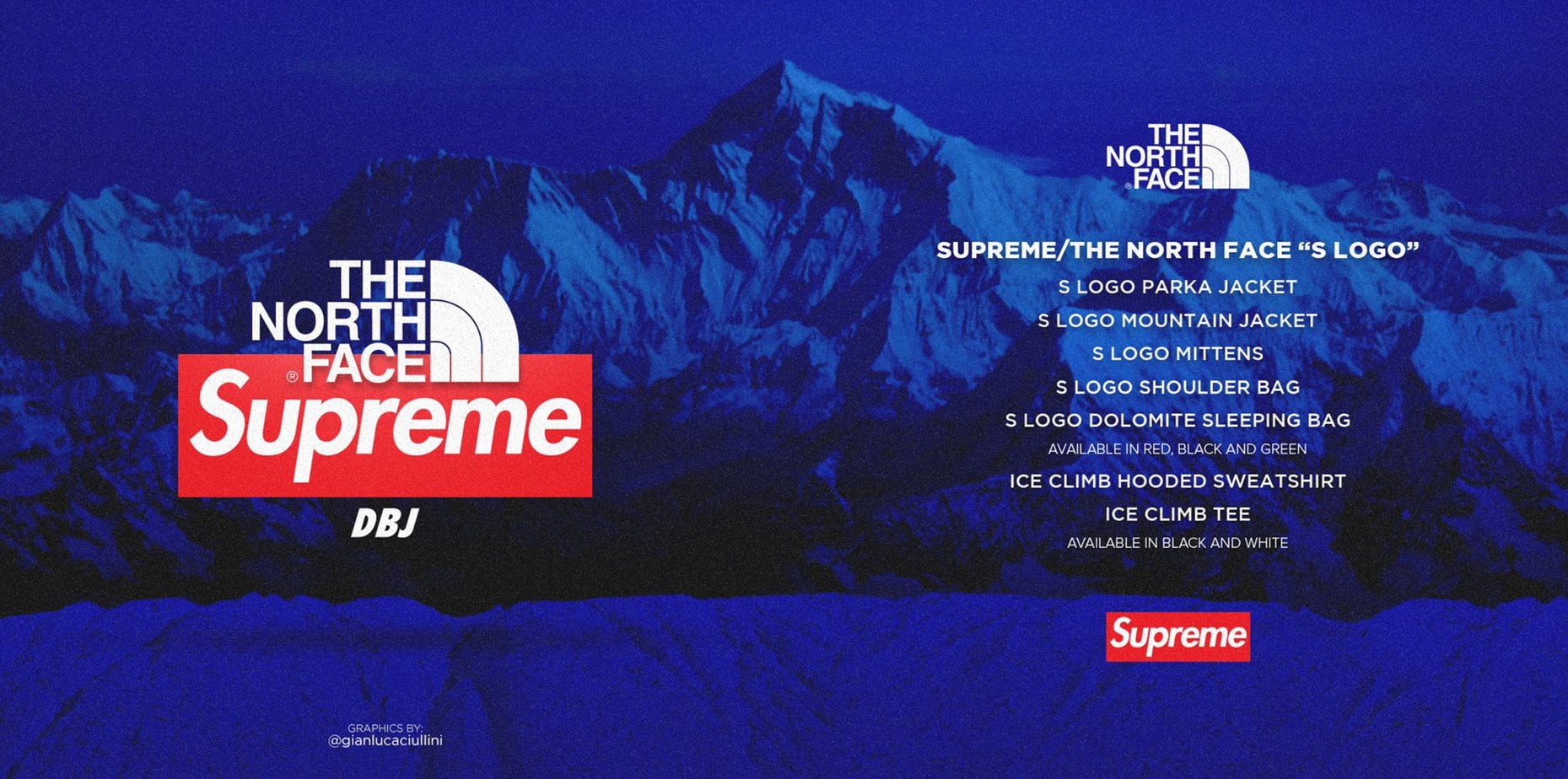 THE NORTH FACE®

Supreme

DBJ

GRAPHICS BY:
@gianlucaciullini

THE NORTH FACE®

SUPREME/THE NORTH FACE "S LOGO"

S LOGO PARKA JACKET

S LOGO MOUNTAIN JACKET

S LOGO MITTENS

S LOGO SHOULDER BAG

S LOGO DOLOMITE SLEEPING BAG

AVAILABLE IN RED, BLACK AND GREEN

ICE CLIMB HOODED SWEATSHIRT

ICE CLIMB TEE

AVAILABLE IN BLACK AND WHITE

Supreme